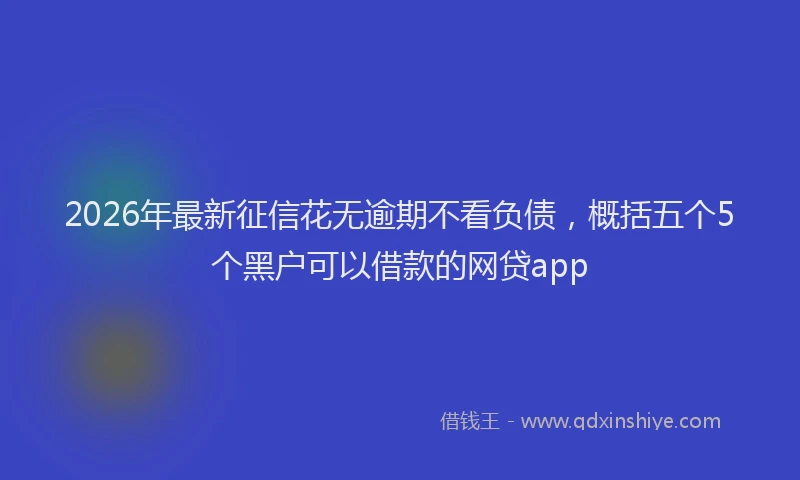 2026年最新征信花无逾期不看负债，概括五个5个黑户可以借款的网贷app

借钱王 - www.qdxinshiye.com